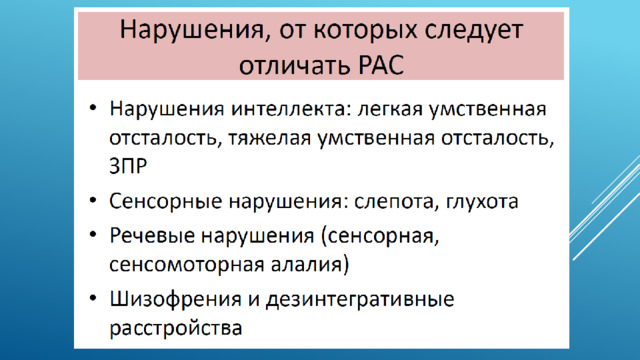 Нарушения, от которых следует отличать РАС

• Нарушения интеллекта: легкая умственная отсталость, тяжелая умственная отсталость, ЗПР
• Сенсорные нарушения: слепота, глухота
• Речевые нарушения (сенсорная, сенсомоторная алалия)
• Шизофрения и дезинтегративные расстройства